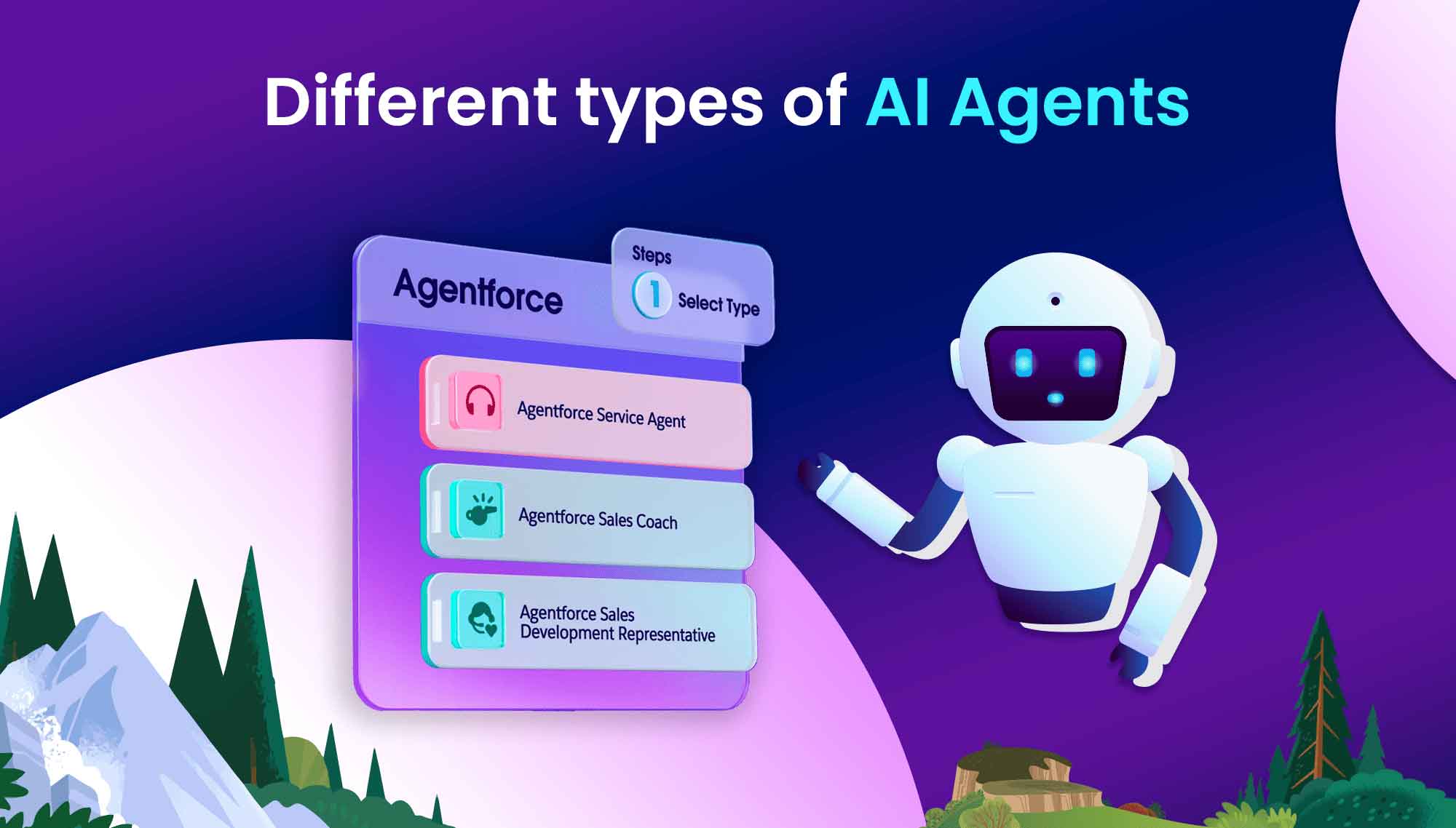 Different types of AI Agents

Agentforce

Steps

1 Select Type

Agentforce Service Agent

Agentforce Sales Coach

Agentforce Sales Development Representative